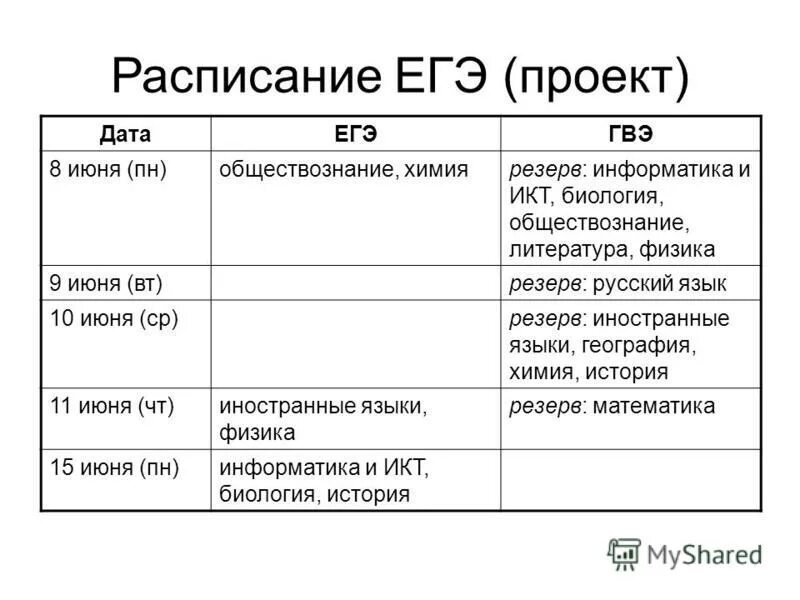 Расписание ЕГЭ (проект)

| Дата | ЕГЭ | ГВЭ |
|---|---|---|
| 8 июня (пн) | обществознание, химия | резерв: информатика и ИКТ, биология, обществознание, литература, физика |
| 9 июня (вт) | | резерв: русский язык |
| 10 июня (ср) | | резерв: иностранные языки, география, химия, история |
| 11 июня (чт) | иностранные языки, физика | резерв: математика |
| 15 июня (пн) | информатика и ИКТ, биология, история | |

MyShared